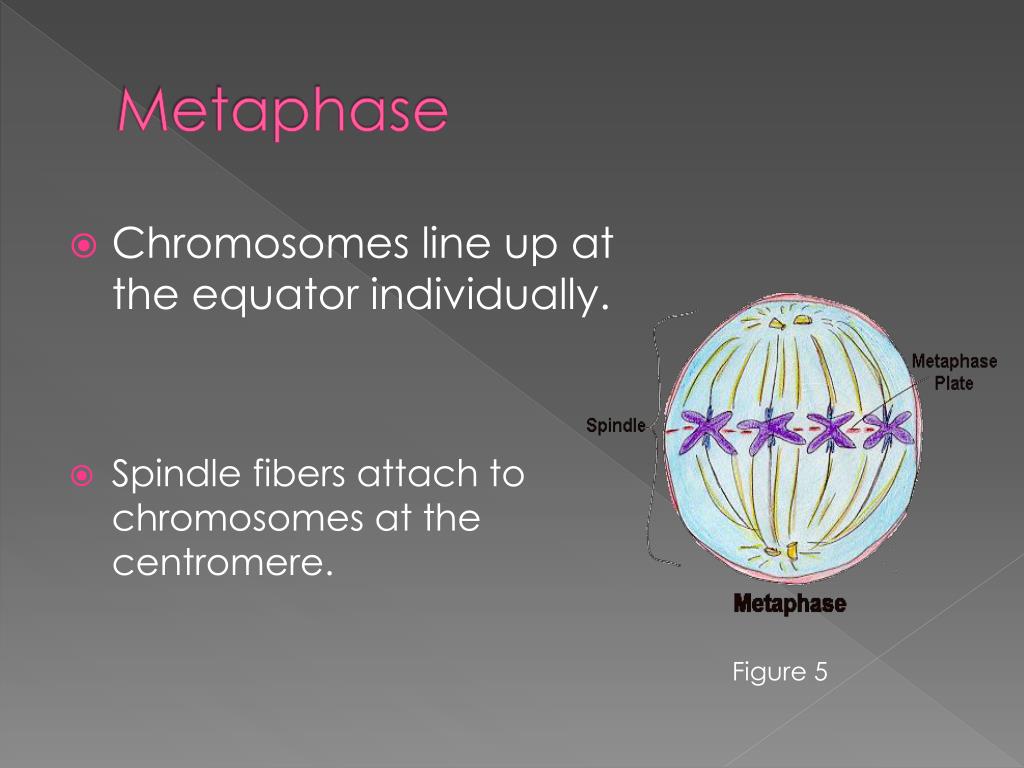 Metaphase

Chromosomes line up at the equator individually.

Spindle fibers attach to chromosomes at the centromere.

Spindle

Metaphase Plate

Metaphase

Figure 5